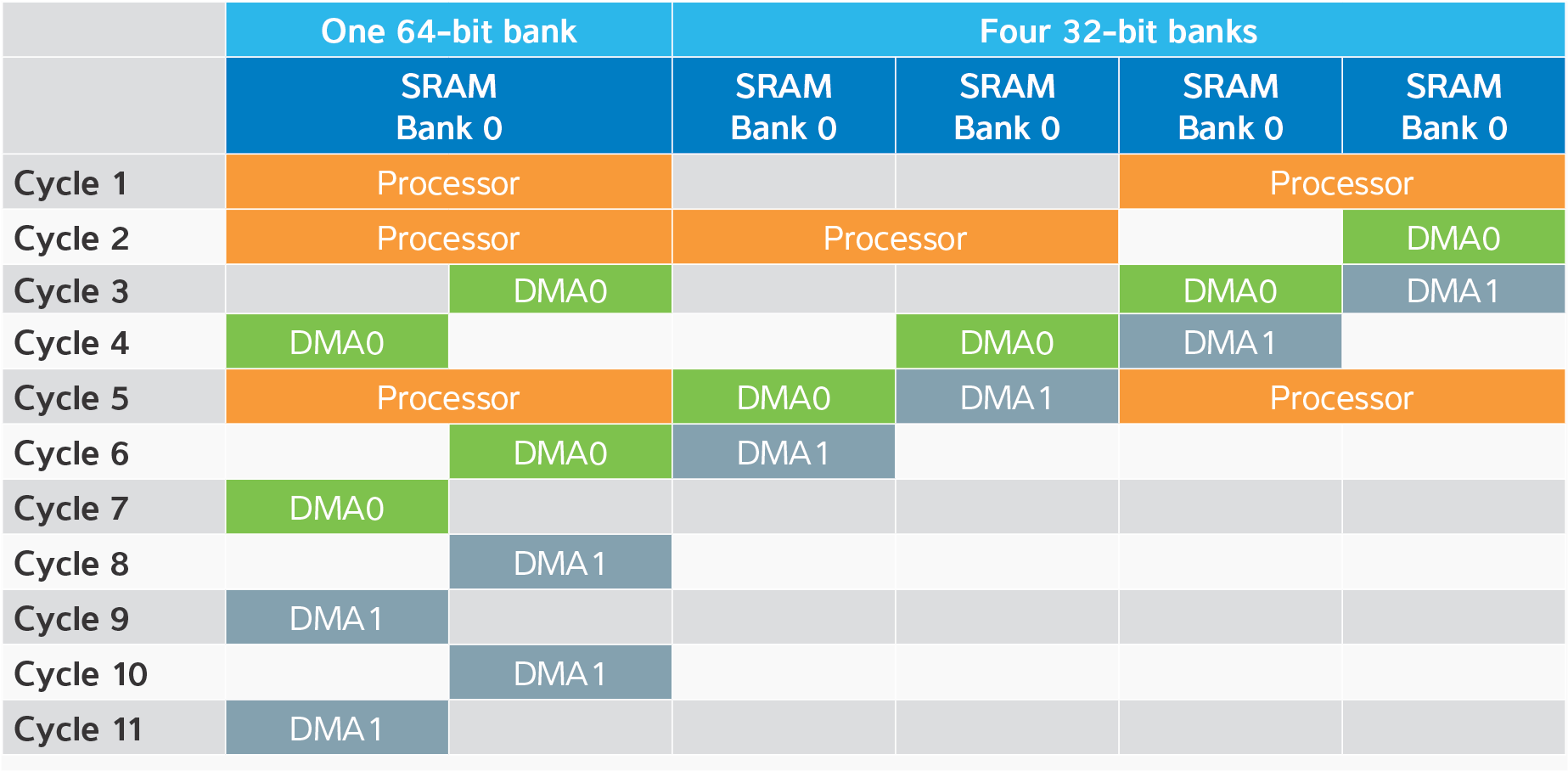 | | One 64-bit bank | | Four 32-bit banks | | | |
|---|---|---|---|---|---|---|
| | SRAM Bank 0 | | SRAM Bank 0 | SRAM Bank 0 | SRAM Bank 0 | SRAM Bank 0 |
| Cycle 1 | Processor | | | | Processor | |
| Cycle 2 | Processor | | Processor | | | DMA0 |
| Cycle 3 | | DMA0 | | | DMA0 | DMA1 |
| Cycle 4 | DMA0 | | | DMA0 | DMA1 | |
| Cycle 5 | Processor | | DMA0 | DMA1 | Processor | |
| Cycle 6 | | DMA0 | DMA1 | | | |
| Cycle 7 | DMA0 | | | | | |
| Cycle 8 | | DMA1 | | | | |
| Cycle 9 | DMA1 | | | | | |
| Cycle 10 | | DMA1 | | | | |
| Cycle 11 | DMA1 | | | | | |